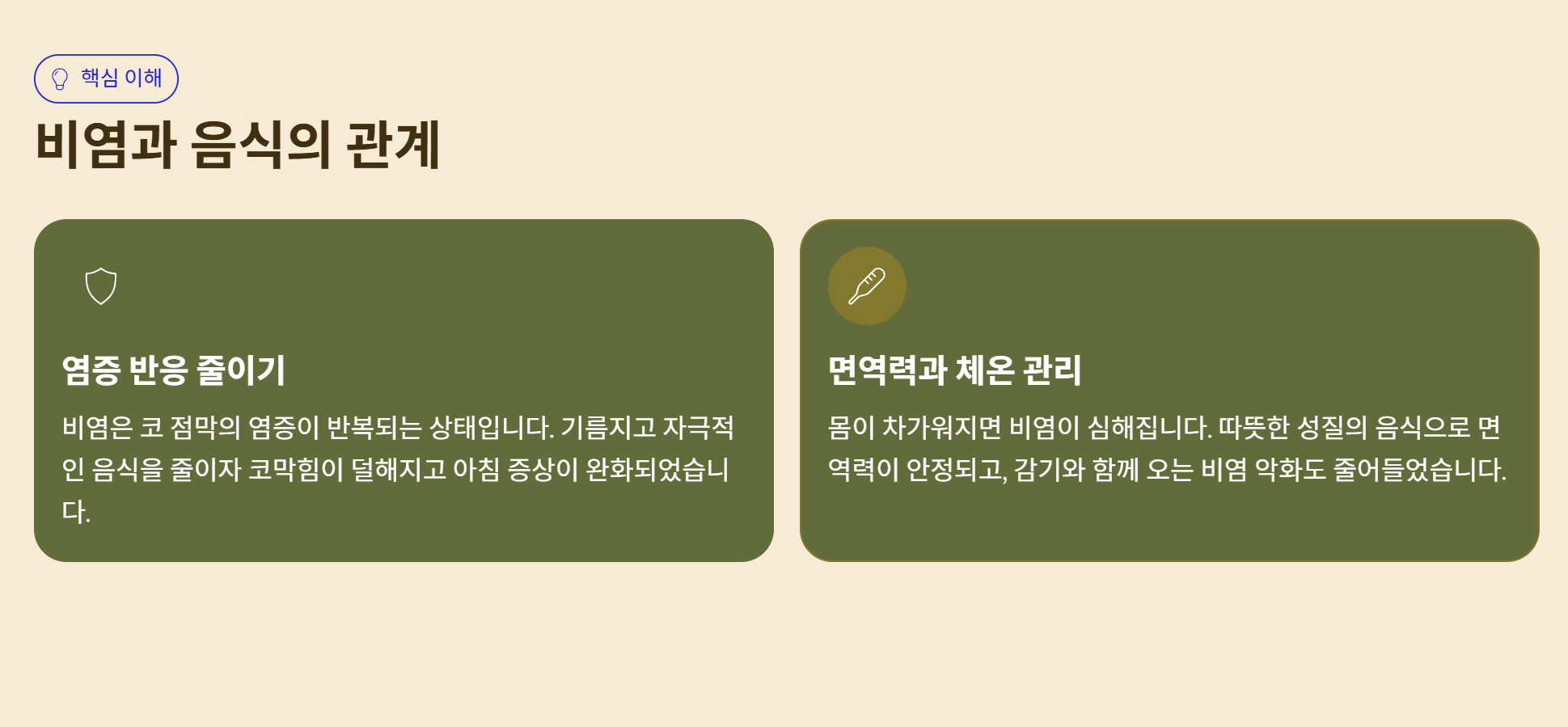 핵심 이해

비염과 음식의 관계

염증 반응 줄이기

비염은 코 점막의 염증이 반복되는 상태입니다. 기름지고 자극적인 음식을 줄이자 코막힘이 덜해지고 아침 증상이 완화되었습니다.

면역력과 체온 관리

몸이 차가워지면 비염이 심해집니다. 따뜻한 성질의 음식으로 면역력이 안정되고, 감기와 함께 오는 비염 악화도 줄어들었습니다.